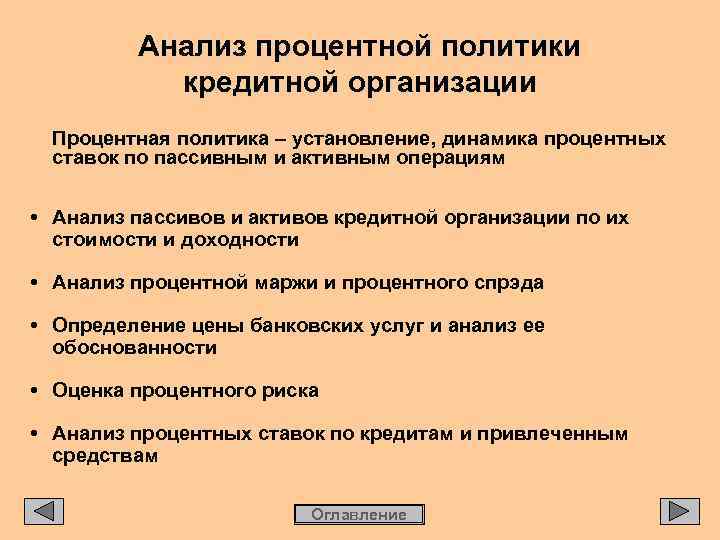 Анализ процентной политики кредитной организации

Процентная политика – установление, динамика процентных ставок по пассивным и активным операциям

• Анализ пассивов и активов кредитной организации по их стоимости и доходности

• Анализ процентной маржи и процентного спрэда

• Определение цены банковских услуг и анализ ее обоснованности

• Оценка процентного риска

• Анализ процентных ставок по кредитам и привлеченным средствам

Оглавление